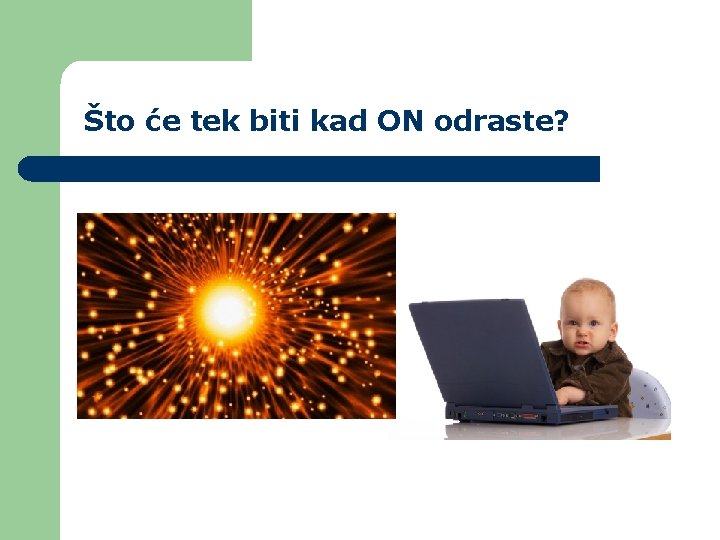 Što će tek biti kad ON odraste?